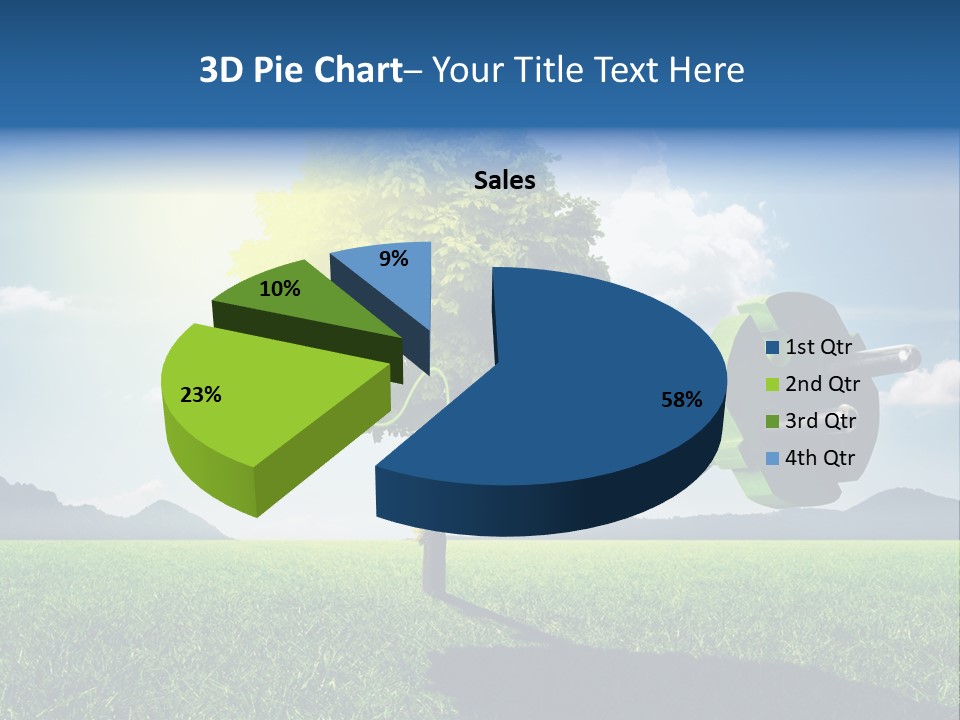 3D Pie Chart– Your Title Text Here

Sales

9%
10%
23%
58%

1st Qtr
2nd Qtr
3rd Qtr
4th Qtr